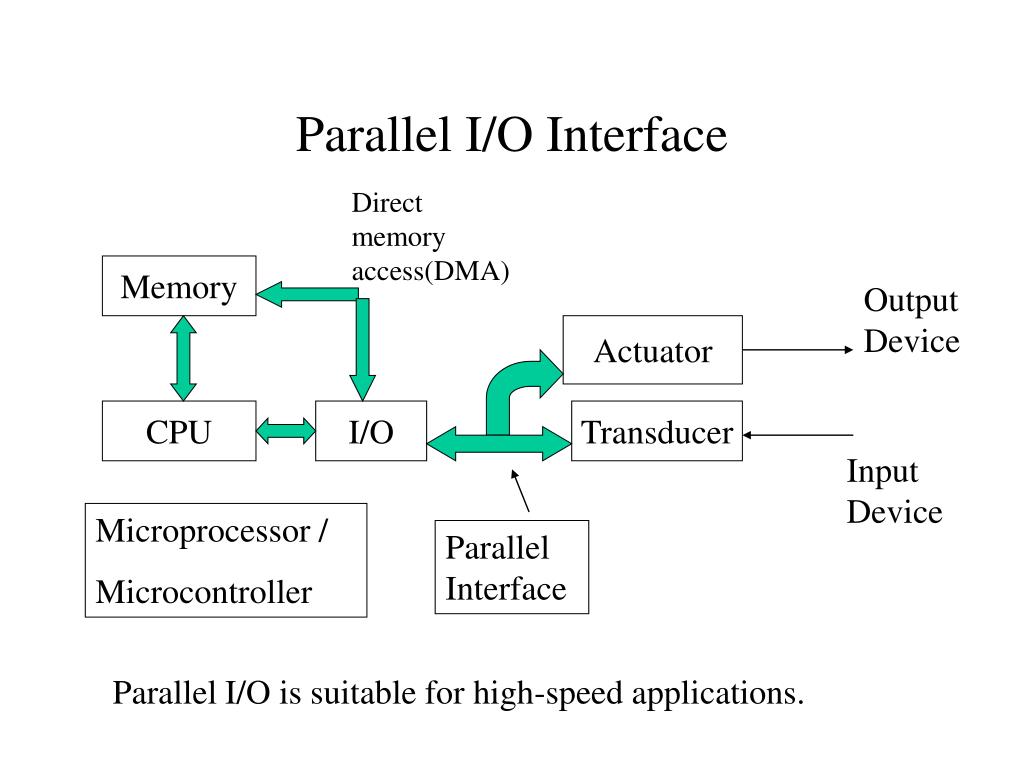 Parallel I/O Interface

Direct memory access(DMA)

Memory

Output Device

Actuator

CPU

I/O

Transducer

Input Device

Microprocessor /

Microcontroller

Parallel Interface

Parallel I/O is suitable for high-speed applications.